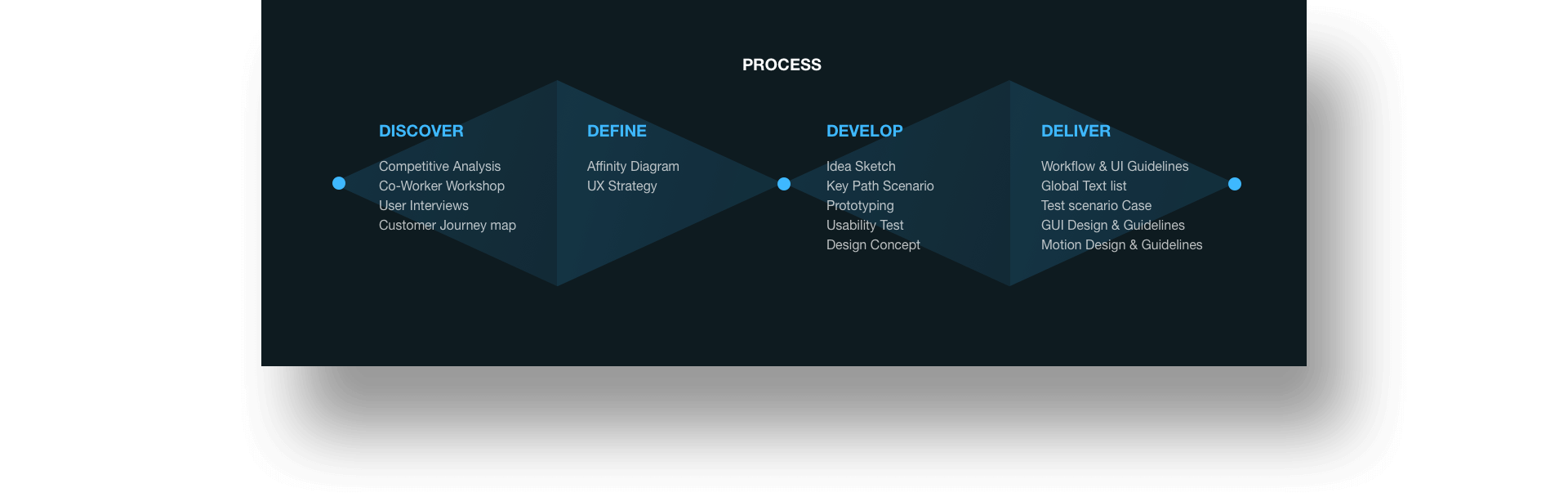 PROCESS

DISCOVER

Competitive Analysis
Co-Worker Workshop
User Interviews
Customer Journey map

DEFINE

Affinity Diagram
UX Strategy

DEVELOP

Idea Sketch
Key Path Scenario
Prototyping
Usability Test
Design Concept

DELIVER

Workflow & UI Guidelines
Global Text list
Test scenario Case
GUI Design & Guidelines
Motion Design & Guidelines